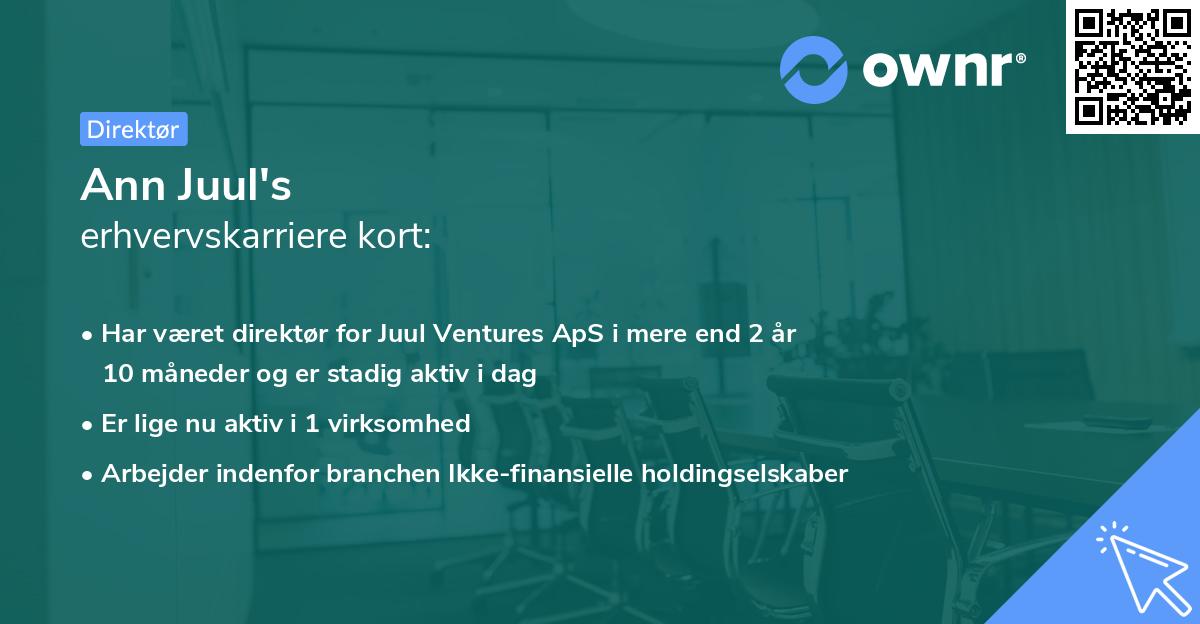 ownr®

Direktør

Ann Juul's
erhvervskarriere kort:

• Har været direktør for Juul Ventures ApS i mere end 2 år 10 måneder og er stadig aktiv i dag
• Er lige nu aktiv i 1 virksomhed
• Arbejder indenfor branchen Ikke-finansielle holdingselskaber